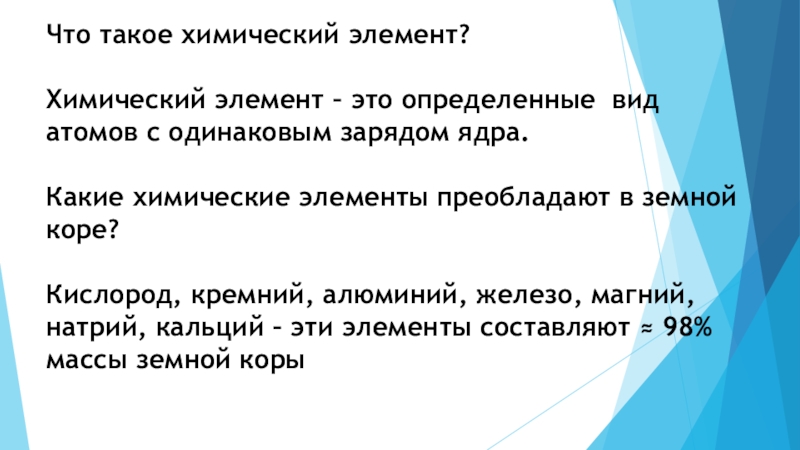 Что такое химический элемент?

Химический элемент – это определенные  вид атомов с одинаковым зарядом ядра.

Какие химические элементы преобладают в земной коре?

Кислород, кремний, алюминий, железо, магний, натрий, кальций – эти элементы составляют ≈ 98% массы земной коры